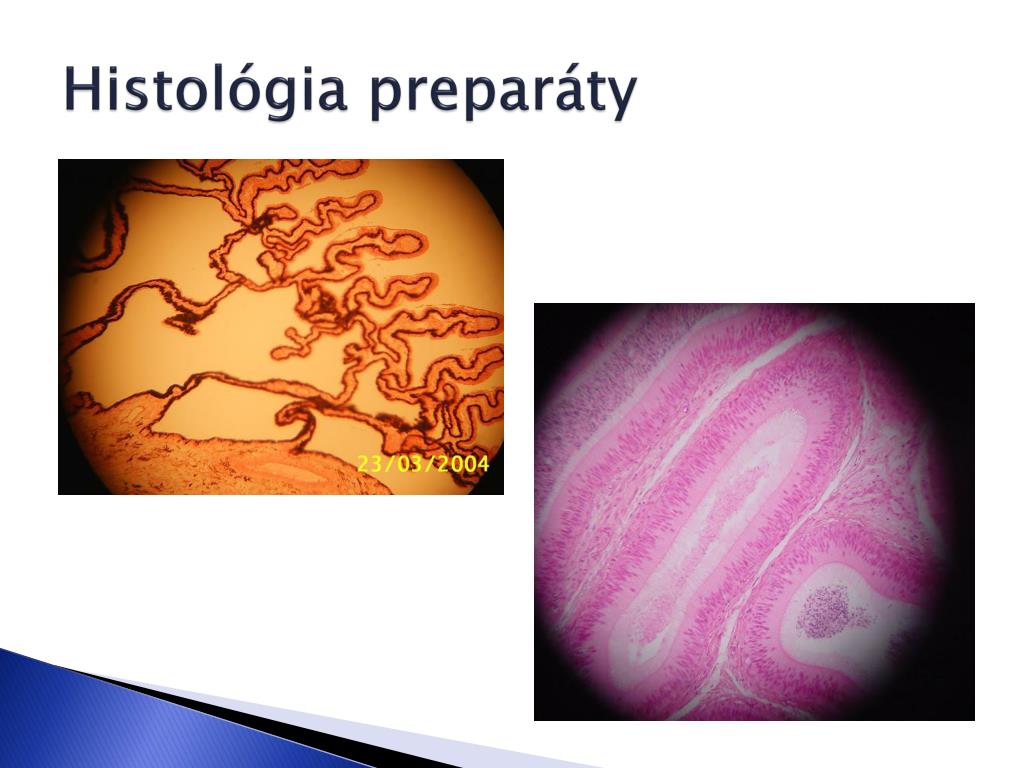 Histológia preparáty

23/03/2004